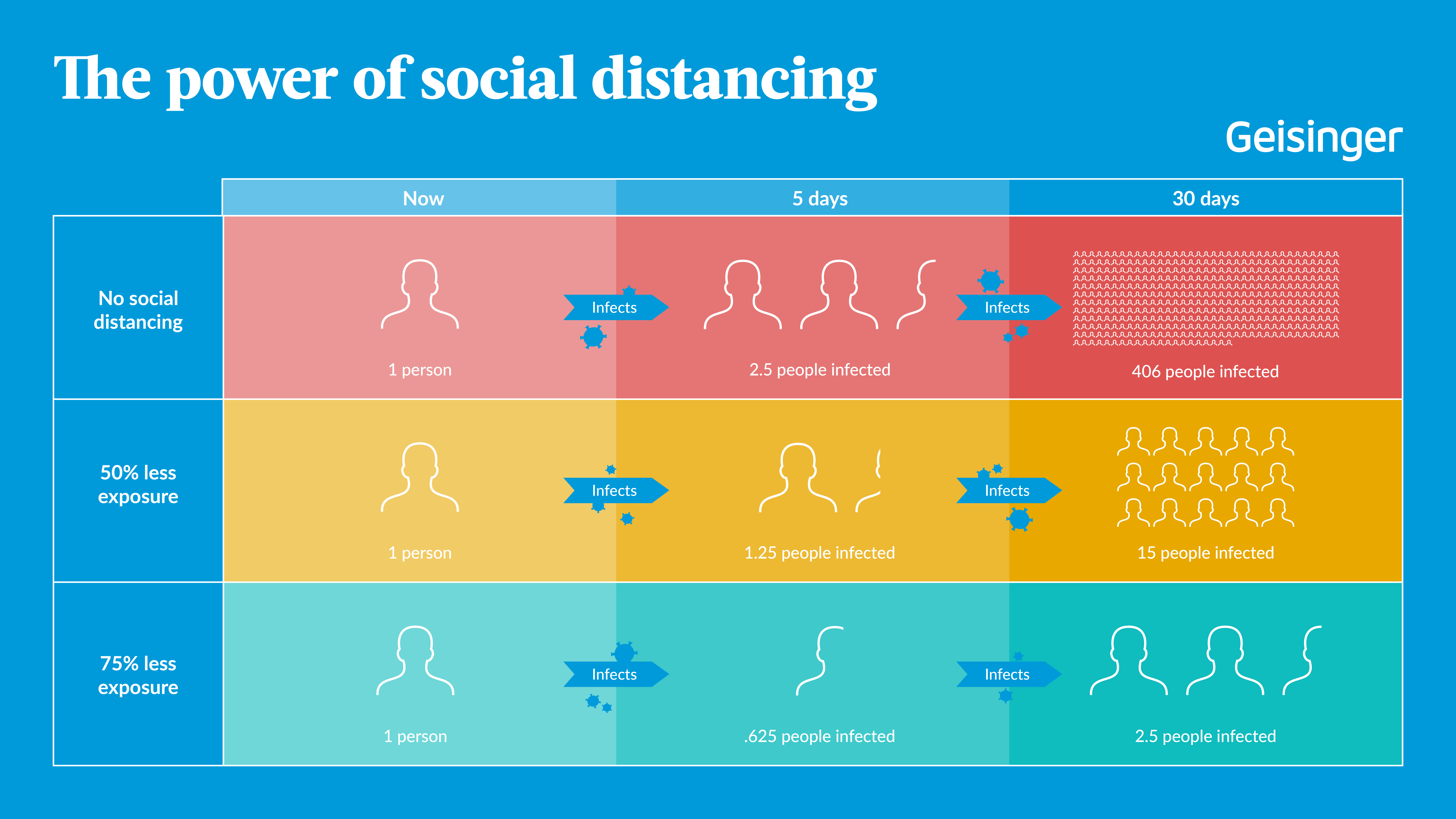 The power of social distancing

Geisinger

| | Now | | 5 days | | 30 days |
|---|---|---|---|---|---|
| No social distancing | 1 person | Infects | 2.5 people infected | Infects | 406 people infected |
| 50% less exposure | 1 person | Infects | 1.25 people infected | Infects | 15 people infected |
| 75% less exposure | 1 person | Infects | .625 people infected | Infects | 2.5 people infected |